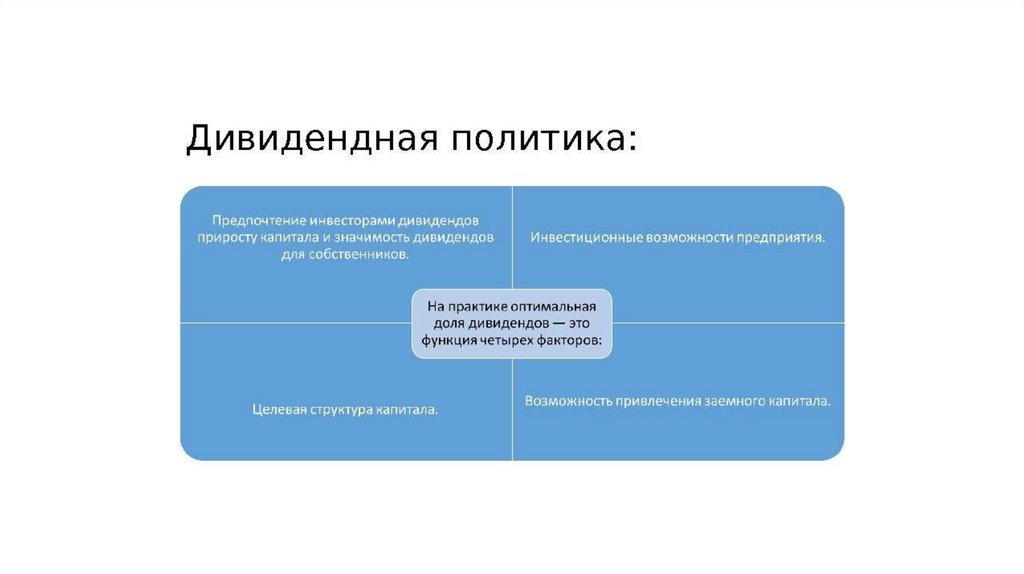 Дивидендная политика:

Предпочтение инвесторами дивидендов приросту капитала и значимость дивидендов для собственников.

Инвестиционные возможности предприятия.

На практике оптимальная доля дивидендов — это функция четырех факторов:

Целевая структура капитала.

Возможность привлечения заемного капитала.